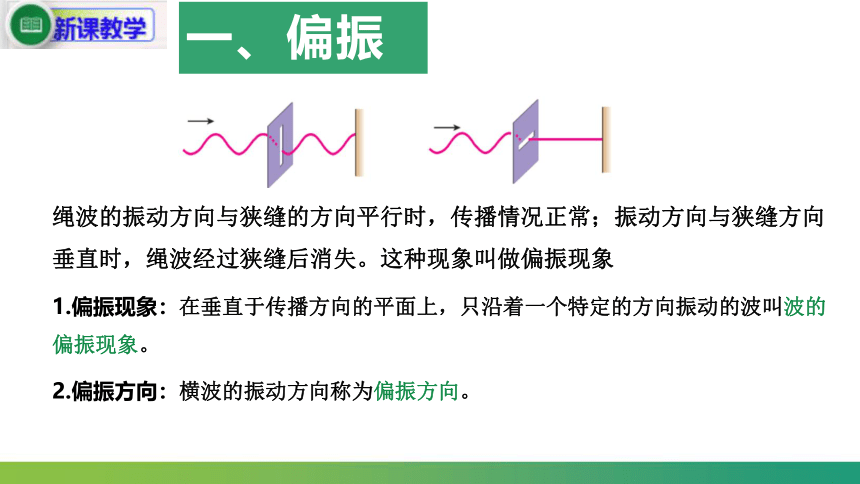 新课教学

一、偏振

绳波的振动方向与狭缝的方向平行时，传播情况正常；振动方向与狭缝方向垂直时，绳波经过狭缝后消失。这种现象叫做偏振现象

1.偏振现象：在垂直于传播方向的平面上，只沿着一个特定的方向振动的波叫波的偏振现象。

2.偏振方向：横波的振动方向称为偏振方向。